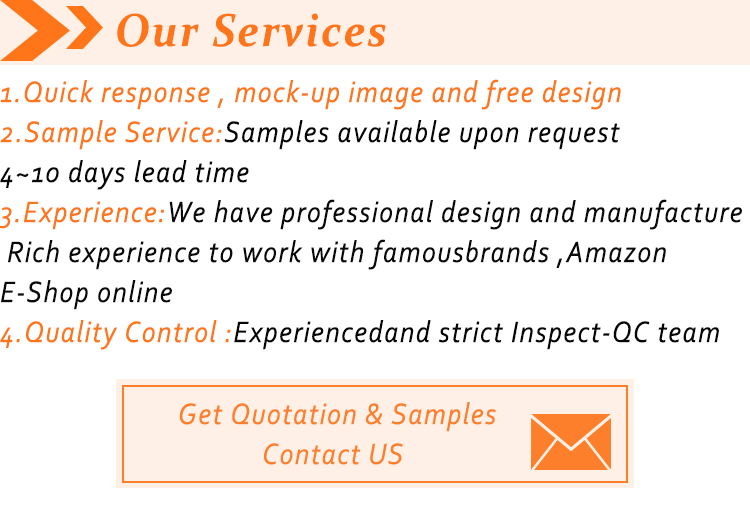 Our Services

1.Quick response , mock-up image and free design
2.Sample Service:Samples available upon request
4~10 days lead time
3.Experience:We have professional design and manufacture
Rich experience to work with famousbrands ,Amazon
E-Shop online
4.Quality Control :Experiencedand strict Inspect-QC team

Get Quotation & Samples
Contact US